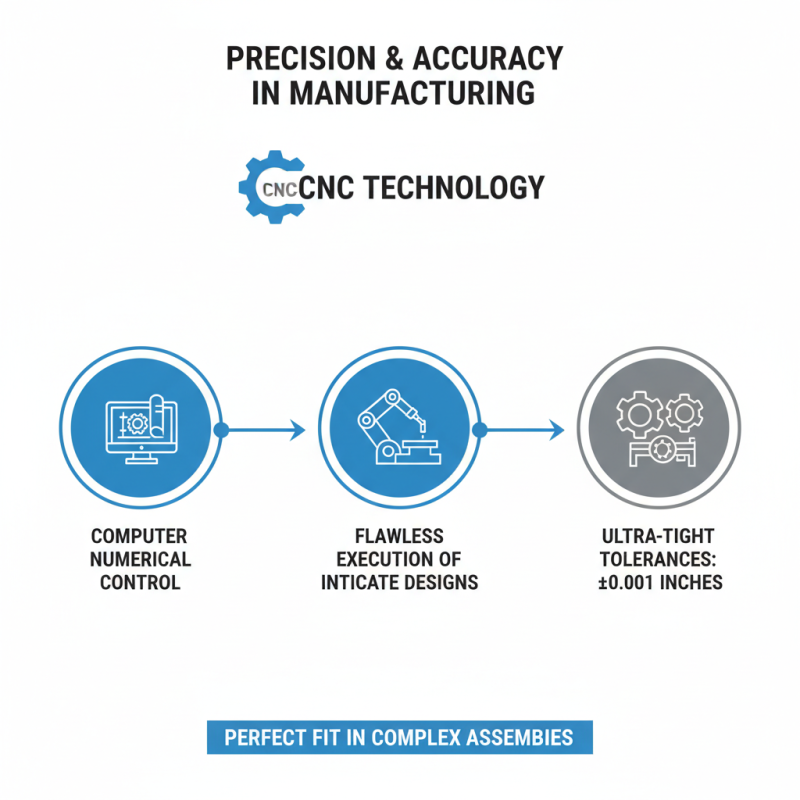 PRECISION & ACCURACY IN MANUFACTURING

CNC CNC TECHNOLOGY

COMPUTER NUMERICAL CONTROL

FLAWLESS EXECUTION OF INTICATE DESIGNS

ULTRA-TIGHT TOLERANCES: ±0.001 INCHES

PERFECT FIT IN COMPLEX ASSEMBIES